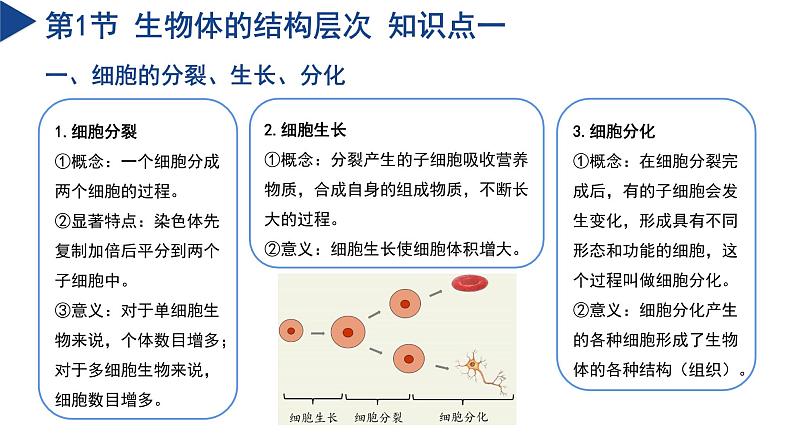 第1节 生物体的结构层次 知识点一

一、细胞的分裂、生长、分化

1. 细胞分裂

①概念：一个细胞分成两个细胞的过程。

②显著特点：染色体先复制加倍后平分到两个子细胞中。

③意义：对于单细胞生物来说，个体数目增多；对于多细胞生物来说，细胞数目增多。

2. 细胞生长

①概念：分裂产生的子细胞吸收营养物质，合成自身的组成物质，不断长大的过程。

②意义：细胞生长使细胞体积增大。

细胞生长 细胞分裂 细胞分化

3. 细胞分化

①概念：在细胞分裂完成后，有的子细胞会发生变化，形成具有不同形态和功能的细胞，这个过程叫做细胞分化。

②意义：细胞分化产生的各种细胞形成了生物体的各种结构（组织）。